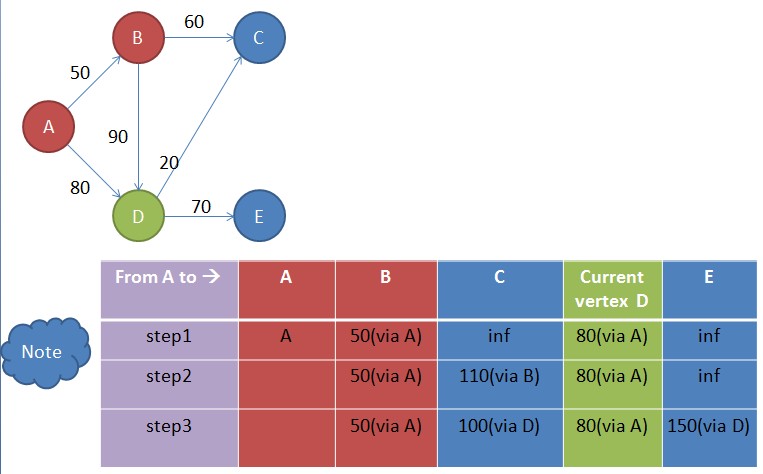 B
60
C
50
A
90
20
80
D
70
E

Note

| From A to → | A | B | C | Current vertex D | E |
|---|---|---|---|---|---|
| step1 | A | 50(via A) | inf | 80(via A) | inf |
| step2 | | 50(via A) | 110(via B) | 80(via A) | inf |
| step3 | | 50(via A) | 100(via D) | 80(via A) | 150(via D) |